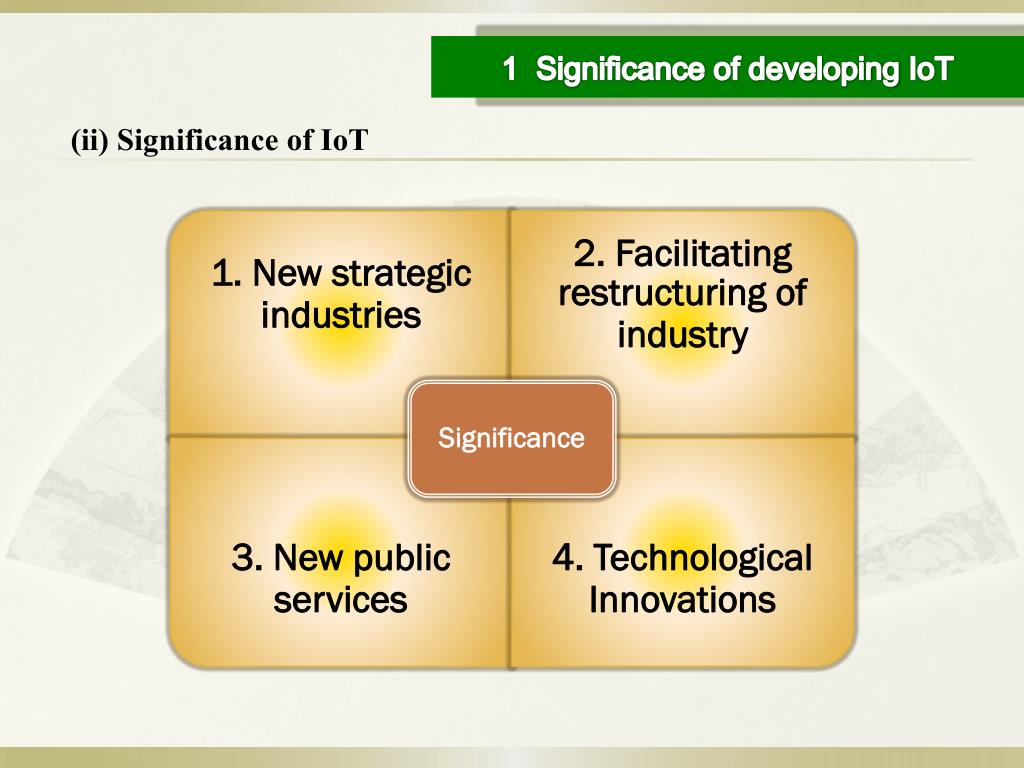 1 Significance of developing IoT

(ii) Significance of IoT

1. New strategic industries

2. Facilitating restructuring of industry

Significance

3. New public services

4. Technological Innovations